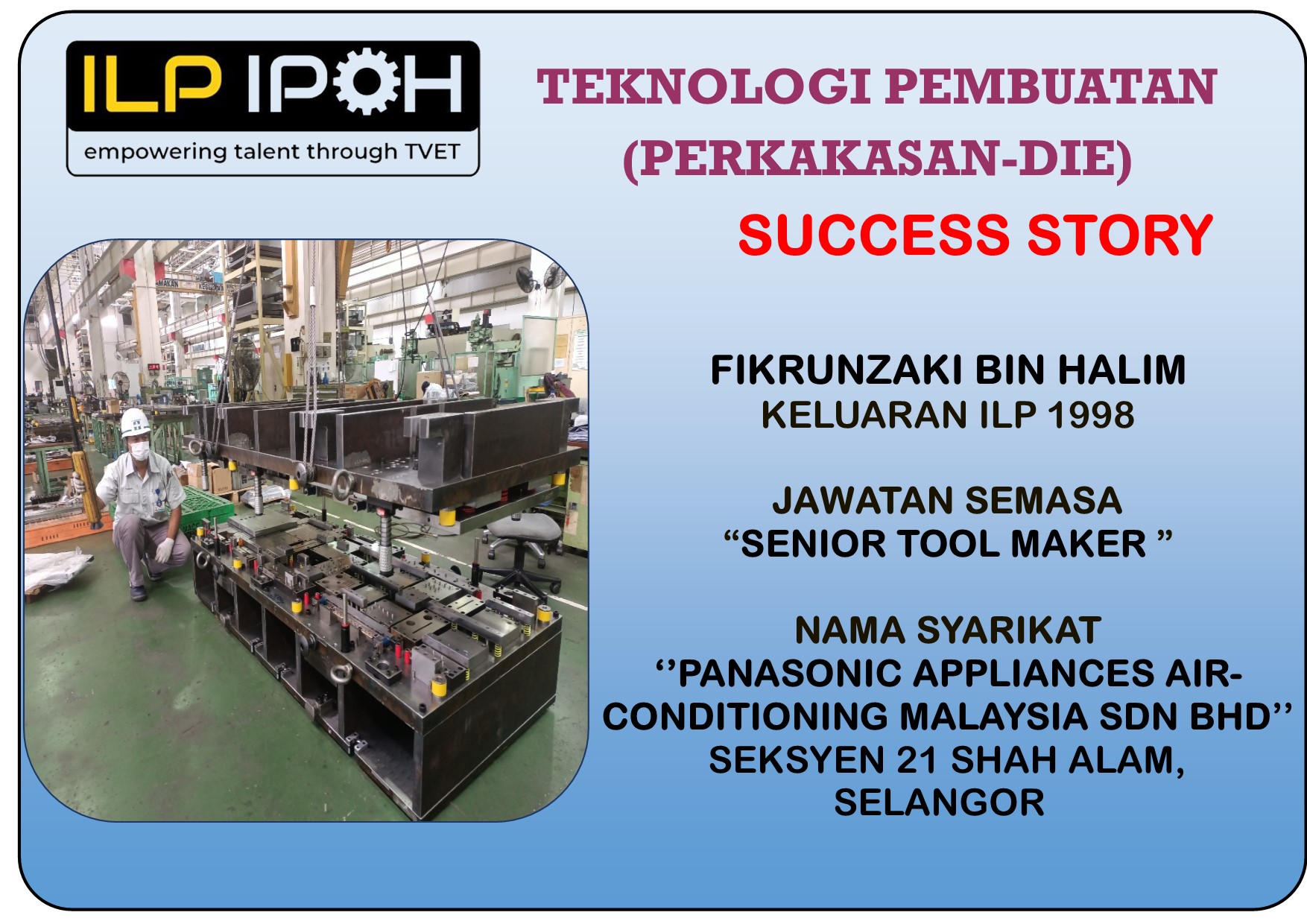 ILP IPOH
empowering talent through TVET

TEKNOLOGI PEMBUATAN (PERKAKASAN-DIE)

SUCCESS STORY

FIKRUNZAKI BIN HALIM
KELUARAN ILP 1998

JAWATAN SEMASA
“SENIOR TOOL MAKER ”

NAMA SYARIKAT
‘’PANASONIC APPLIANCES AIR-CONDITIONING MALAYSIA SDN BHD’’
SEKSYEN 21 SHAH ALAM, SELANGOR